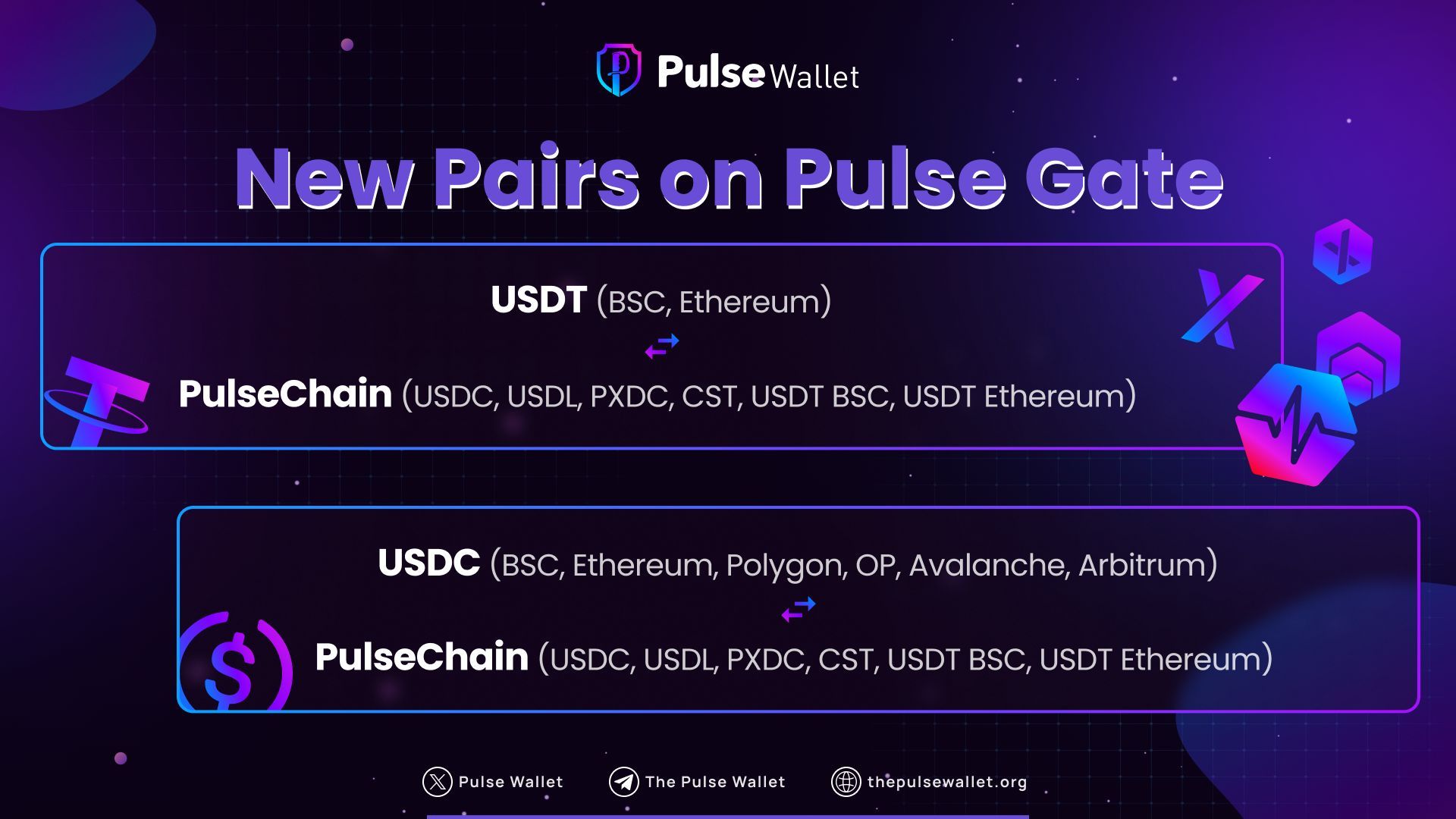 Pulse Wallet

New Pairs on Pulse Gate

USDT (BSC, Ethereum)

PulseChain (USDC, USDL, PXDC, CST, USDT BSC, USDT Ethereum)

USDC (BSC, Ethereum, Polygon, OP, Avalanche, Arbitrum)

PulseChain (USDC, USDL, PXDC, CST, USDT BSC, USDT Ethereum)

Pulse Wallet The Pulse Wallet thepulsewallet.org